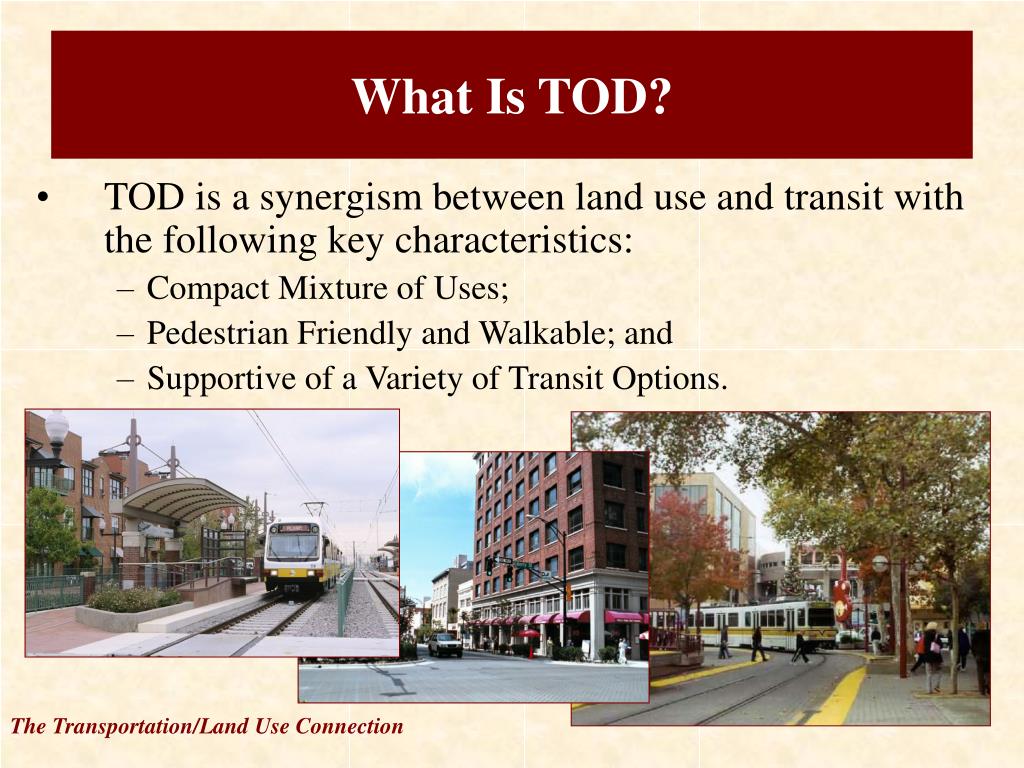 What Is TOD?

• TOD is a synergism between land use and transit with the following key characteristics:
– Compact Mixture of Uses;
– Pedestrian Friendly and Walkable; and
– Supportive of a Variety of Transit Options.

The Transportation/Land Use Connection